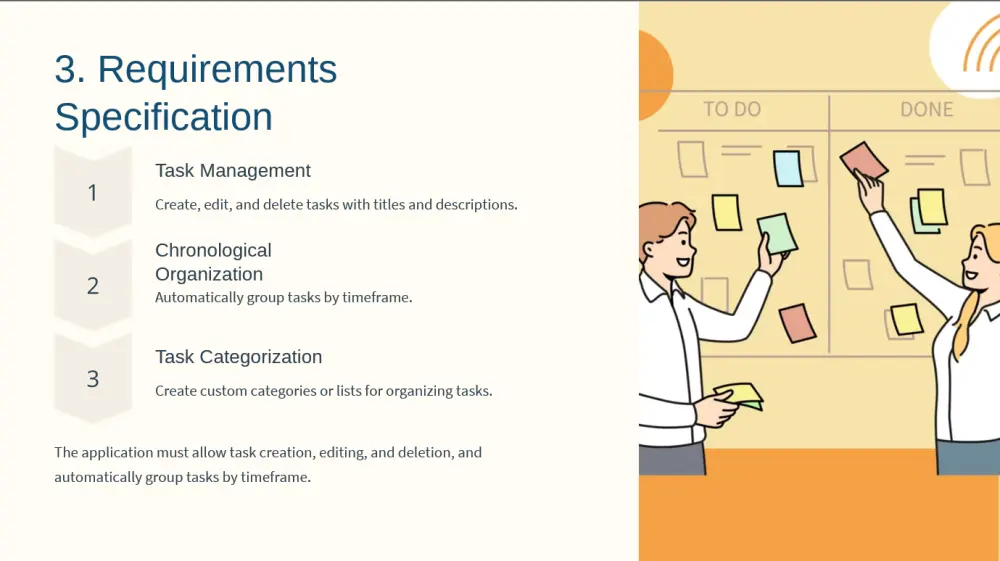 3. Requirements Specification

1

Task Management

Create, edit, and delete tasks with titles and descriptions.

2

Chronological Organization

Automatically group tasks by timeframe.

3

Task Categorization

Create custom categories or lists for organizing tasks.

The application must allow task creation, editing, and deletion, and automatically group tasks by timeframe.

TO DO

DONE